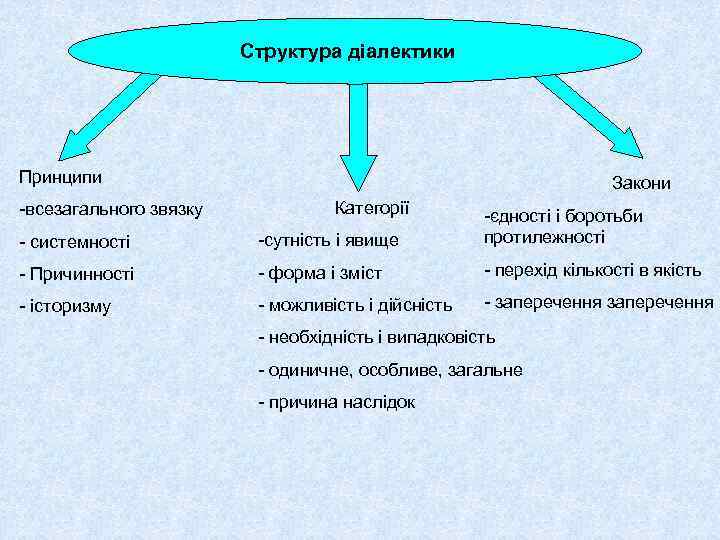 Структура діалектики

Принципи
-всезагального звязку
- системності
- Причинності
- історизму

Категорії
-сутність і явище
- форма і зміст
- можливість і дійсність
- необхідність і випадковість
- одиничне, особливе, загальне
- причина наслідок

Закони
-єдності і боротьби протилежності
- перехід кількості в якість
- заперечення заперечення